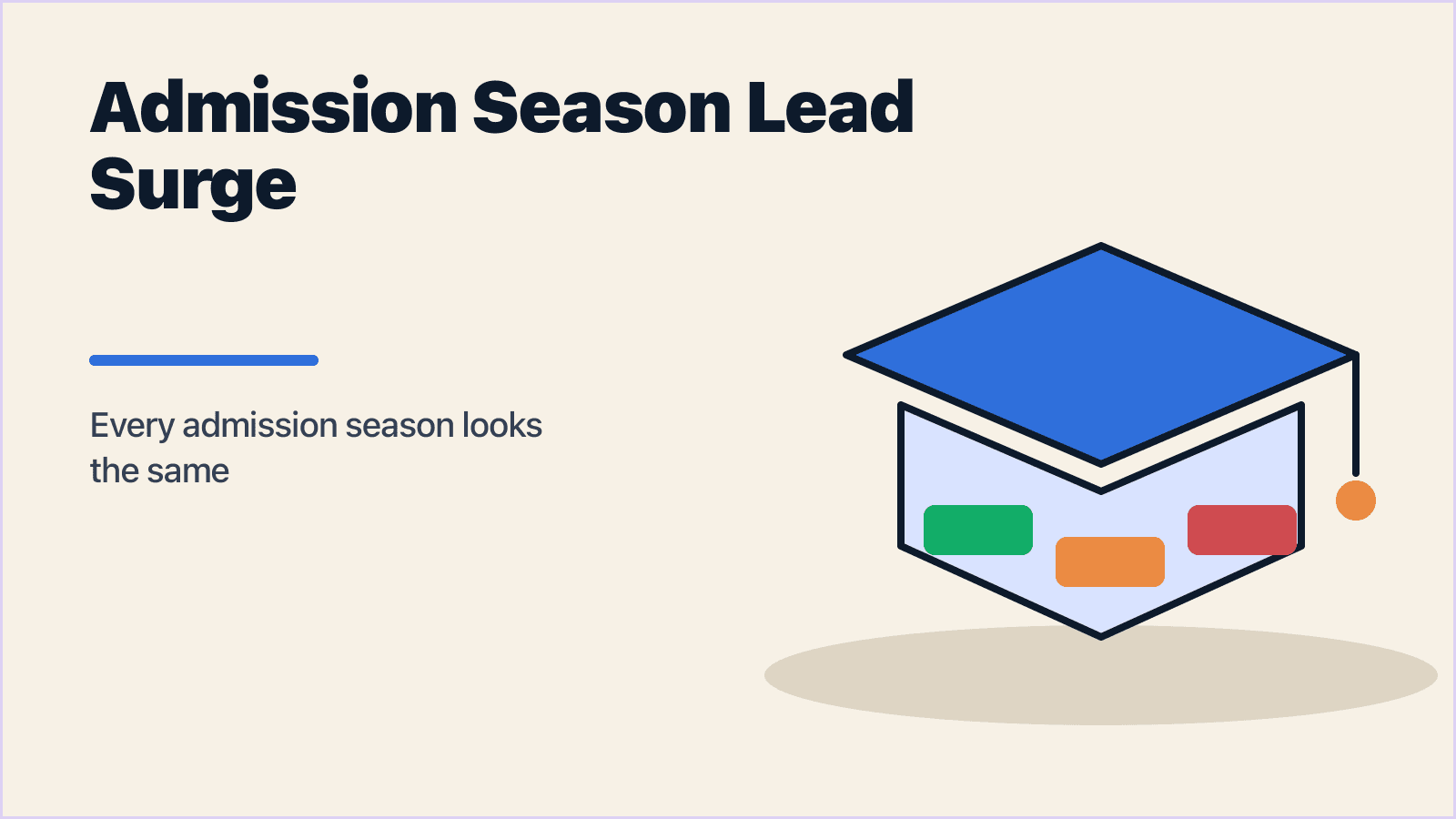 Admission Season Lead Surge

Every admission season looks the same